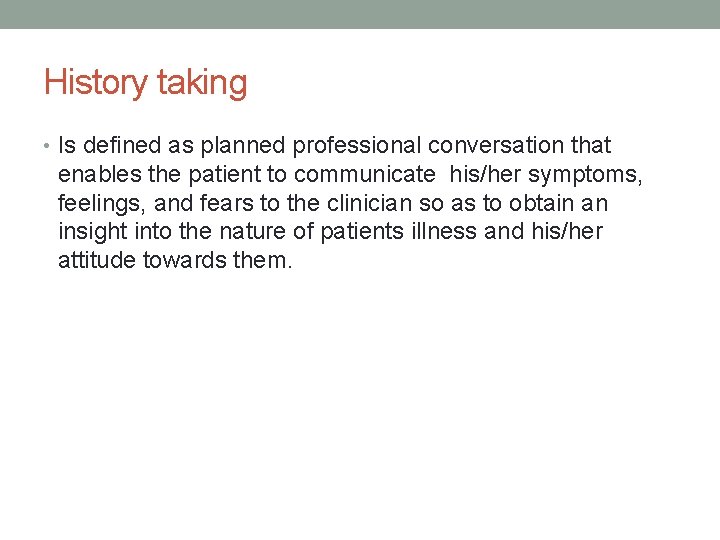 History taking

• Is defined as planned professional conversation that enables the patient to communicate his/her symptoms, feelings, and fears to the clinician so as to obtain an insight into the nature of patients illness and his/her attitude towards them.